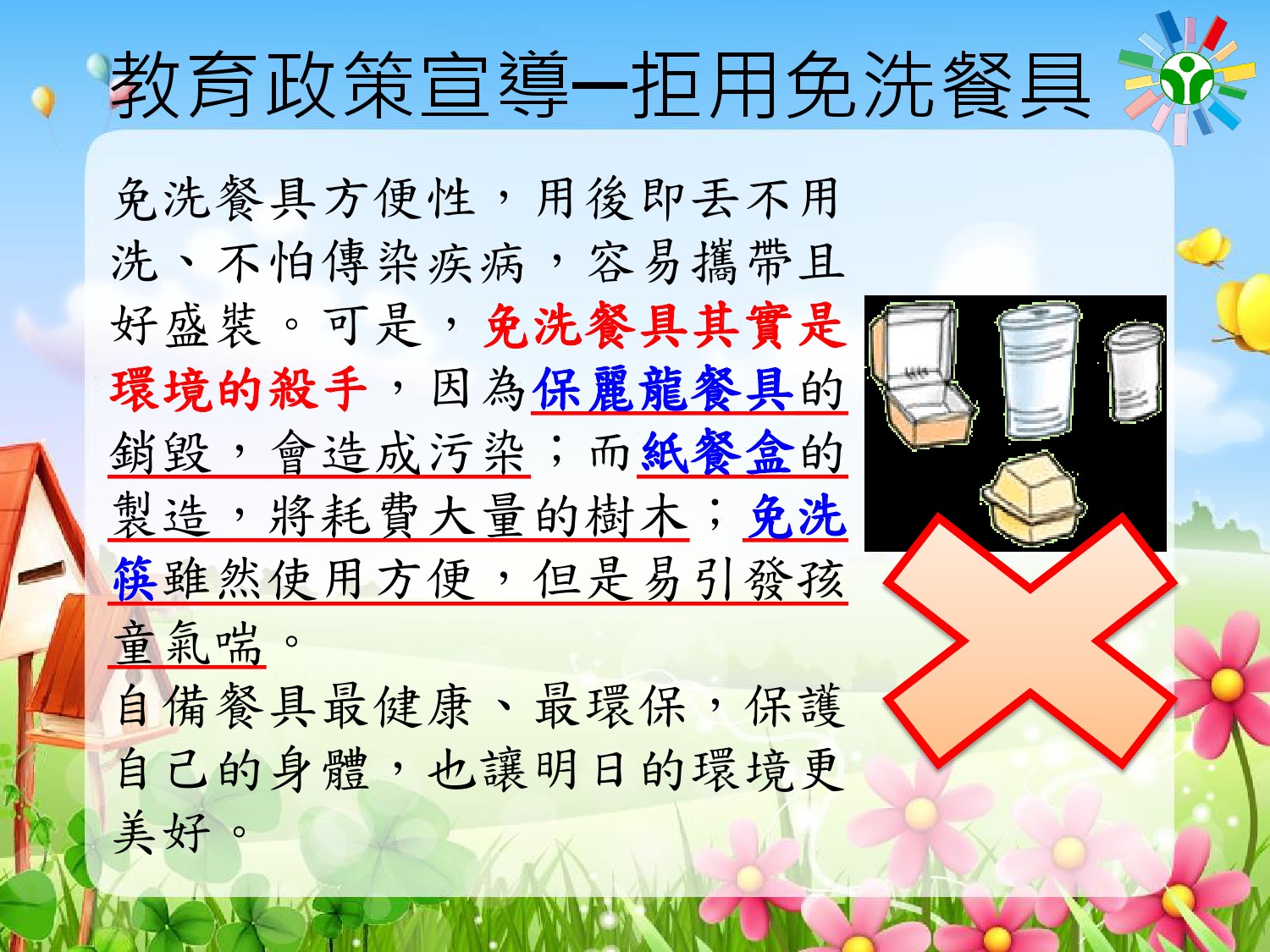 教育政策宣導─拒用免洗餐具

免洗餐具方便性，用後即丟不用洗、不怕傳染疾病，容易攜帶且好盛裝。可是，免洗餐具其實是環境的殺手，因為保麗龍餐具的銷毀，會造成污染；而紙餐盒的製造，將耗費大量的樹木；免洗筷雖然使用方便，但是易引發孩童氣喘。

自備餐具最健康、最環保，保護自己的身體，也讓明日的環境更美好。